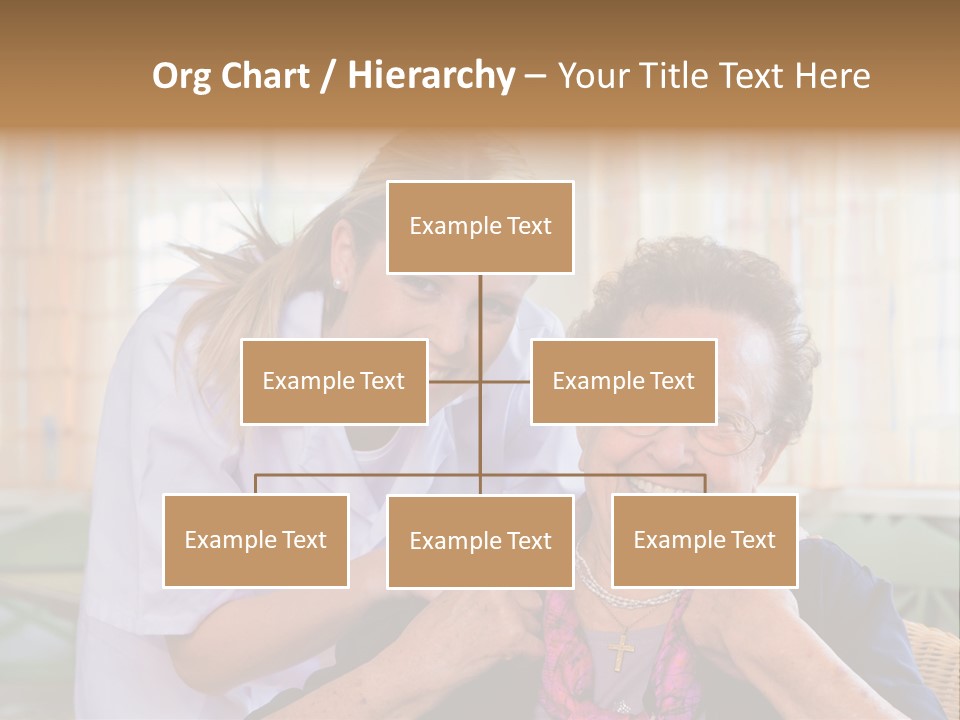 Org Chart / Hierarchy – Your Title Text Here

Example Text

Example Text

Example Text

Example Text

Example Text

Example Text